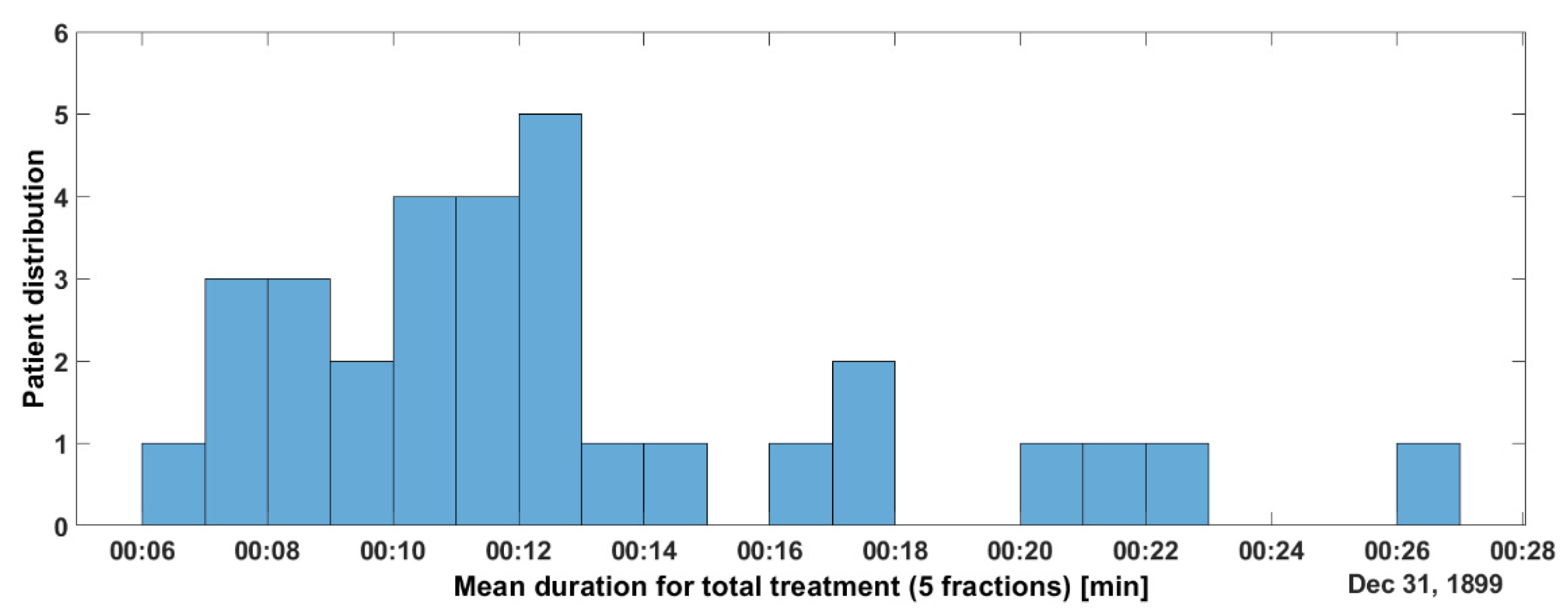 Patient distribution

6
5
4
3
2
1
0

00:06 00:08 00:10 00:12 00:14 00:16 00:18 00:20 00:22 00:24 00:26 00:28

Mean duration for total treatment (5 fractions) [min]

Dec 31, 1899